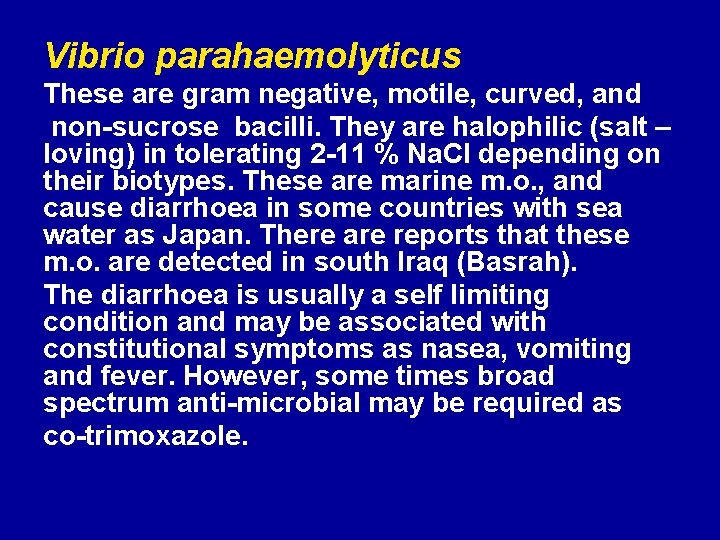 Vibrio parahaemolyticus

These are gram negative, motile, curved, and non-sucrose bacilli. They are halophilic (salt – loving) in tolerating 2-11 % NaCl depending on their biotypes. These are marine m.o., and cause diarrhoea in some countries with sea water as Japan. There are reports that these m.o. are detected in south Iraq (Basrah).

The diarrhoea is usually a self limiting condition and may be associated with constitutional symptoms as nasea, vomiting and fever. However, some times broad spectrum anti-microbial may be required as co-trimoxazole.